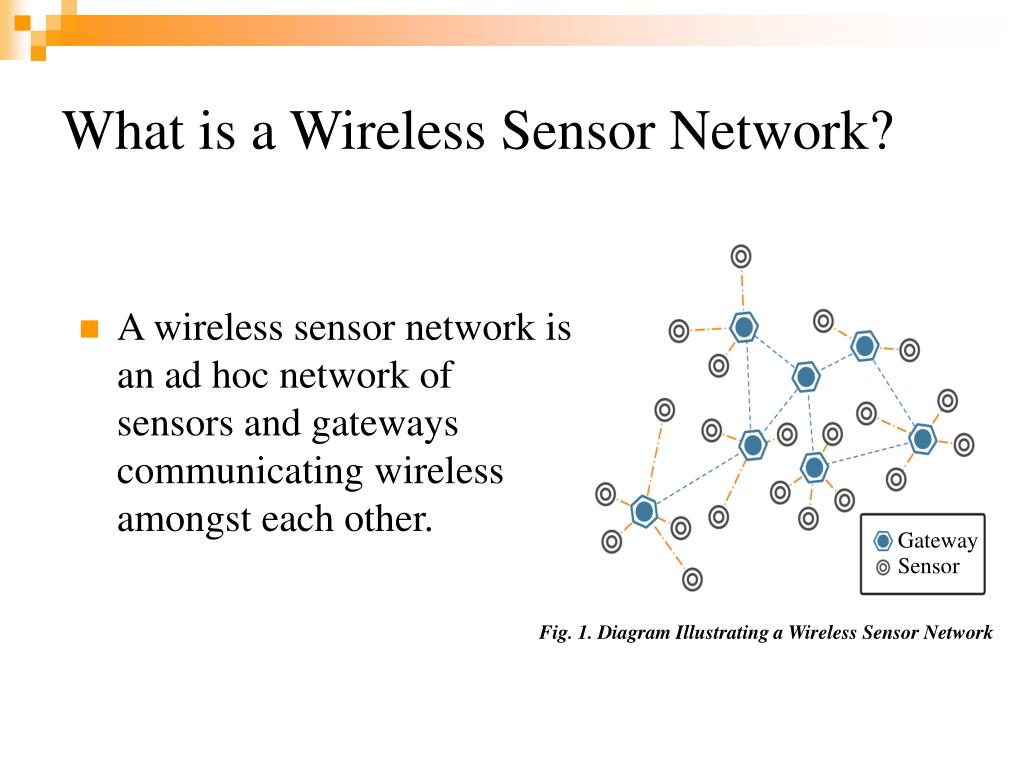 What is a Wireless Sensor Network?

A wireless sensor network is an ad hoc network of sensors and gateways communicating wireless amongst each other.

Gateway
Sensor

Fig. 1. Diagram Illustrating a Wireless Sensor Network